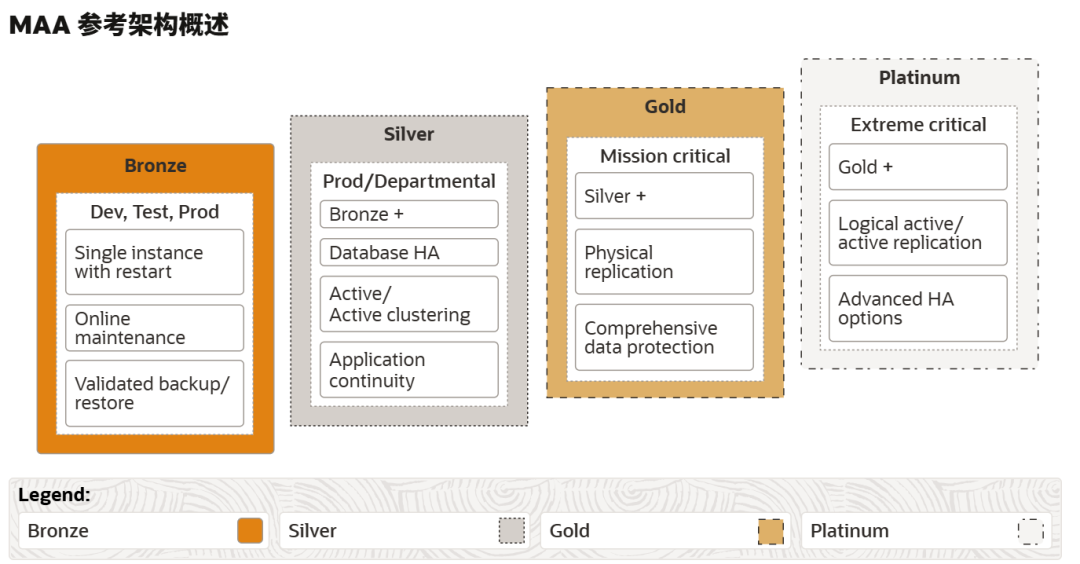 MAA 参考架构概述

Bronze

Dev, Test, Prod

Single instance with restart

Online maintenance

Validated backup/ restore

Silver

Prod/Departmental

Bronze +

Database HA

Active/ Active clustering

Application continuity

Gold

Mission critical

Silver +

Physical replication

Comprehensive data protection

Platinum

Extreme critical

Gold +

Logical active/ active replication

Advanced HA options

Legend:

Bronze

Silver

Gold

Platinum